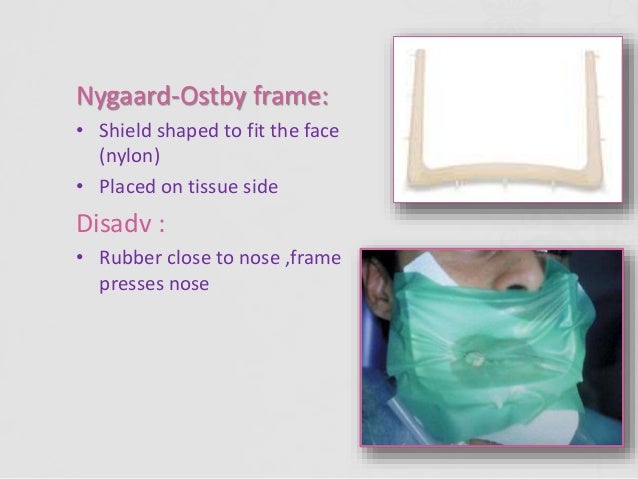 Nygaard-Ostby frame:

• Shield shaped to fit the face (nylon)

• Placed on tissue side

Disadv :

• Rubber close to nose ,frame presses nose